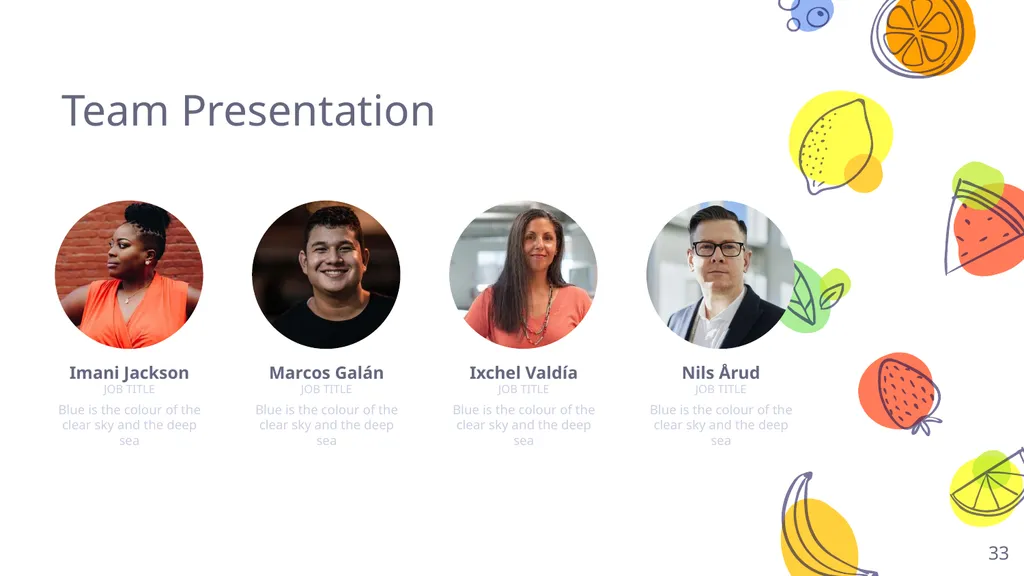 Team Presentation

Imani Jackson
JOB TITLE
Blue is the colour of the clear sky and the deep sea

Marcos Galán
JOB TITLE
Blue is the colour of the clear sky and the deep sea

Ixchel Valdía
JOB TITLE
Blue is the colour of the clear sky and the deep sea

Nils Årud
JOB TITLE
Blue is the colour of the clear sky and the deep sea

33